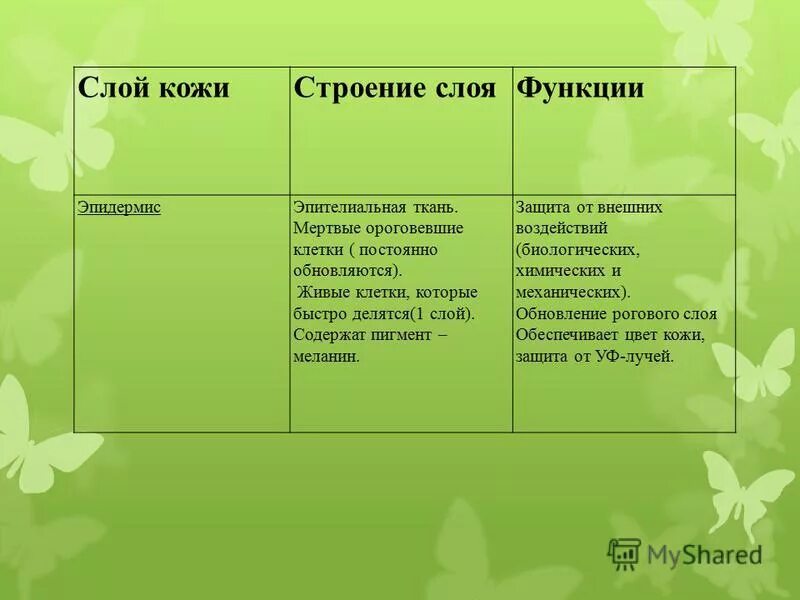 | Слой кожи | Строение слоя | Функции |
|---|---|---|
| Эпидермис | Эпителиальная ткань. Мертвые ороговевшие клетки ( постоянно обновляются). Живые клетки, которые быстро делятся(1 слой). Содержат пигмент – меланин. | Защита от внешних воздействий (биологических, химических и механических). Обновление рогового слоя Обеспечивает цвет кожи, защита от УФ-лучей. |

MyShared